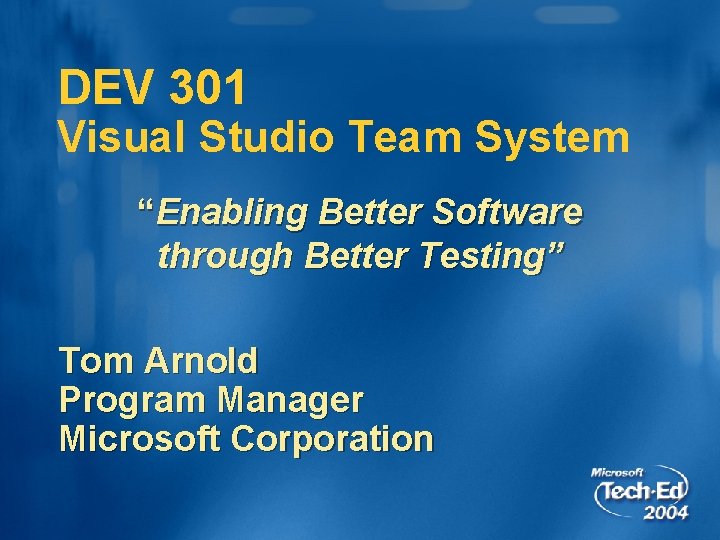 DEV 301
Visual Studio Team System

“Enabling Better Software through Better Testing”

Tom Arnold
Program Manager
Microsoft Corporation

Microsoft
Tech·Ed
2004